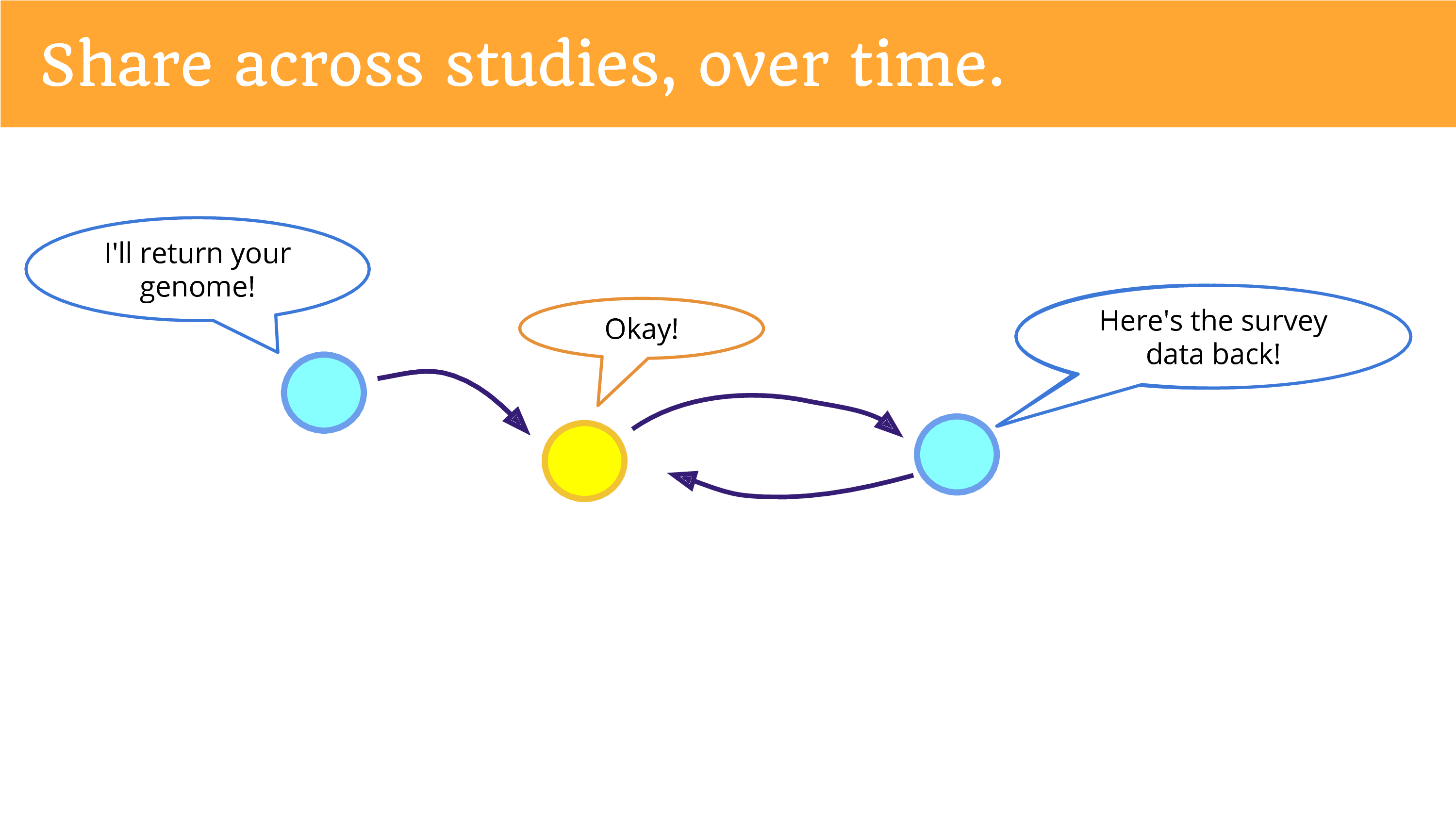 Share across studies, over time.

I'll return your genome!

Okay!

Here's the survey data back!